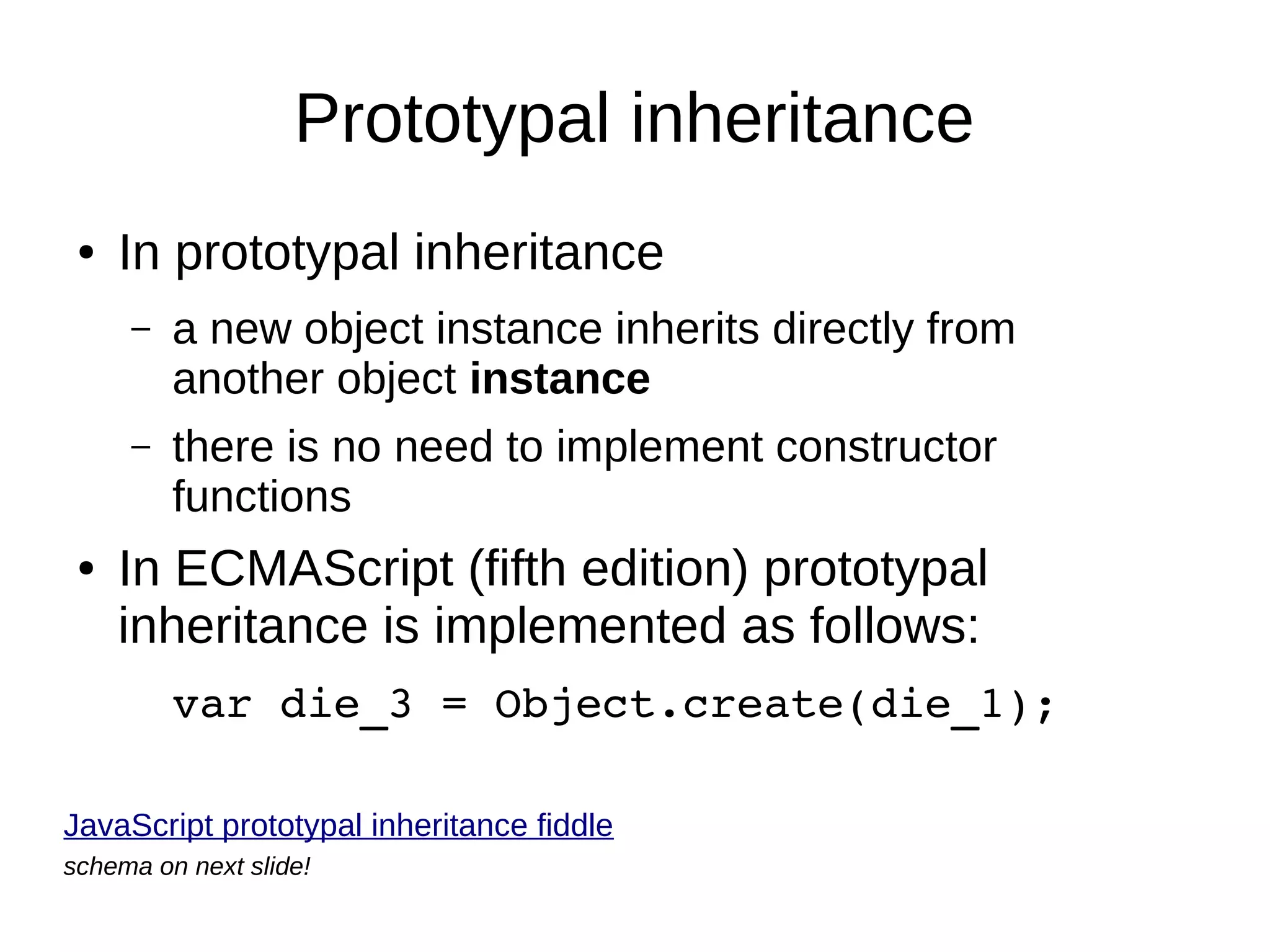 Prototypal inheritance

• In prototypal inheritance

– a new object instance inherits directly from another object instance

– there is no need to implement constructor functions

• In ECMAScript (fifth edition) prototypal inheritance is implemented as follows:

var die_3 = Object.create(die_1);

JavaScript prototypal inheritance fiddle

schema on next slide!